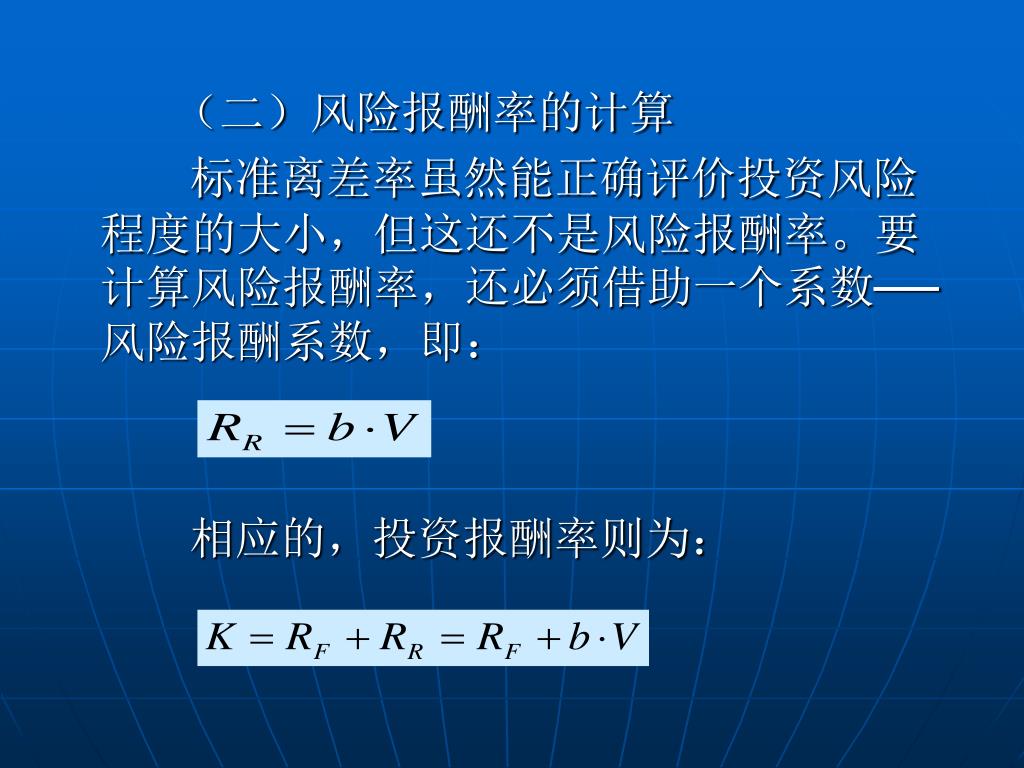 （二）风险报酬率的计算

标准离差率虽然能正确评价投资风险程度的大小，但这还不是风险报酬率。要计算风险报酬率，还必须借助一个系数——风险报酬系数，即：

$R_R = b \cdot V$

相应的，投资报酬率则为：

$K = R_F + R_R = R_F + b \cdot V$